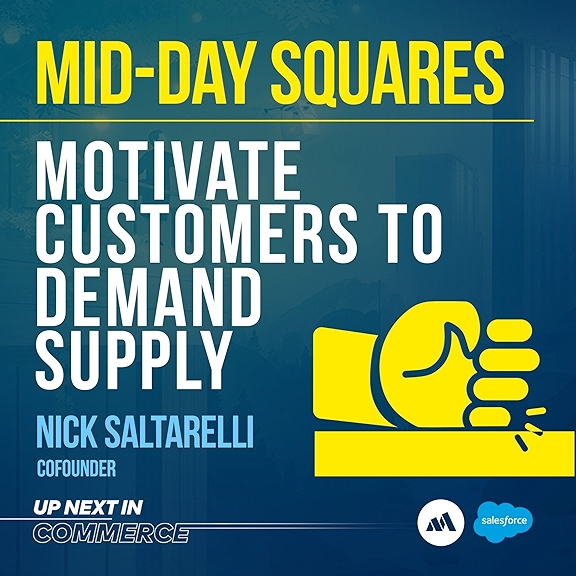 MID-DAY SQUARES

MOTIVATE CUSTOMERS TO DEMAND SUPPLY

NICK SALTARELLI

COFOUNDER

UP NEXT IN COMMERCE

salesforce